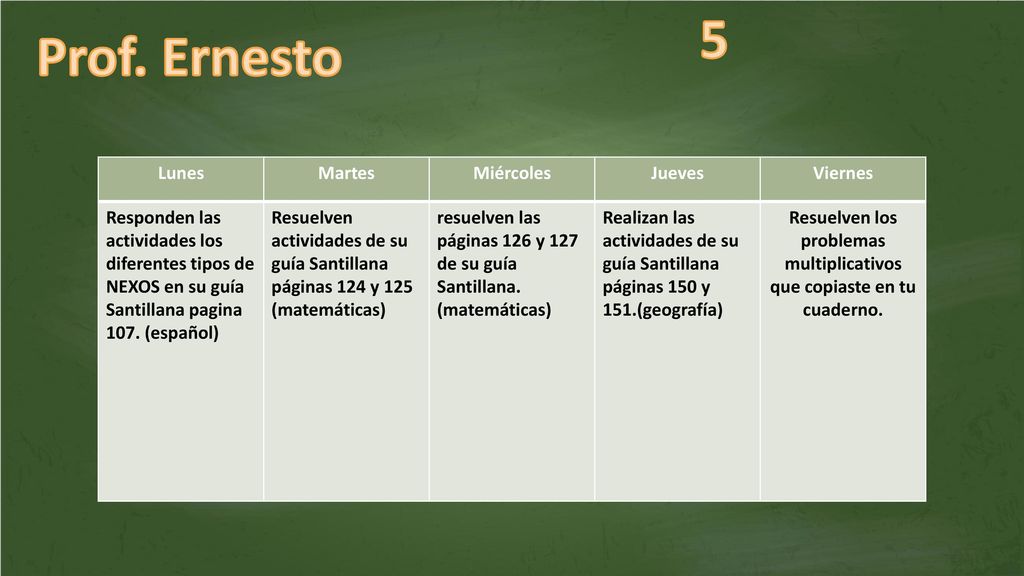 Prof. Ernesto

5

| Lunes | Martes | Miércoles | Jueves | Viernes |
|---|---|---|---|---|
| Responden las actividades los diferentes tipos de NEXOS en su guía Santillana pagina 107. (español) | Resuelven actividades de su guía Santillana páginas 124 y 125 (matemáticas) | resuelven las páginas 126 y 127 de su guía Santillana. (matemáticas) | Realizan las actividades de su guía Santillana páginas 150 y 151.(geografía) | Resuelven los problemas multiplicativos que copiaste en tu cuaderno. |